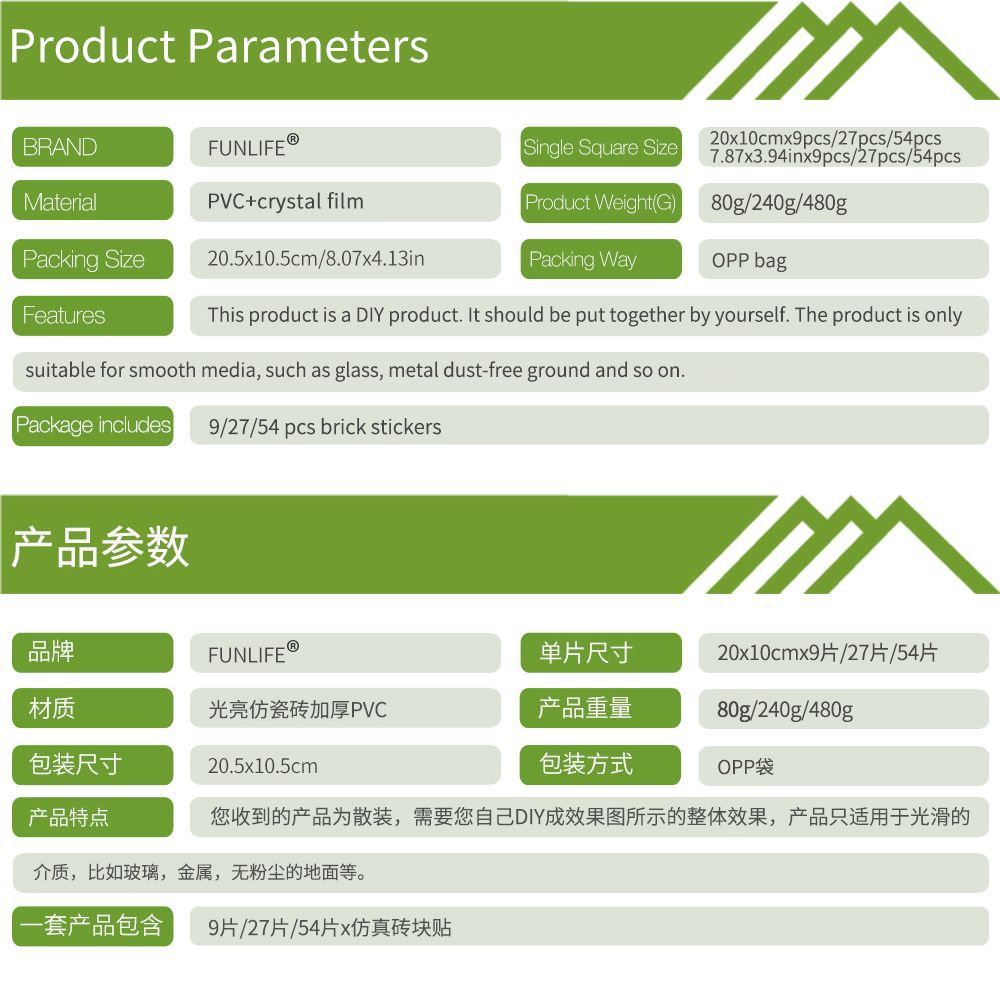 Product Parameters

| BRAND | FUNLIFE® | Single Square Size | 20x10cmx9pcs/27pcs/54pcs 7.87x3.94inx9pcs/27pcs/54pcs |
|---|---|---|---|
| Material | PVC+crystal film | Product Weight(G) | 80g/240g/480g |
| Packing Size | 20.5x10.5cm/8.07x4.13in | Packing Way | OPP bag |

Features This product is a DIY product. It should be put together by yourself. The product is only suitable for smooth media, such as glass, metal dust-free ground and so on.

Package includes 9/27/54 pcs brick stickers

产品参数

| 品牌 | FUNLIFE® | 单片尺寸 | 20x10cmx9片/27片/54片 |
|---|---|---|---|
| 材质 | 光亮仿瓷砖加厚PVC | 产品重量 | 80g/240g/480g |
| 包装尺寸 | 20.5x10.5cm | 包装方式 | OPP袋 |

产品特点 您收到的产品为散装，需要您自己DIY成效果图所示的整体效果，产品只适用于光滑的介质，比如玻璃，金属，无粉尘的地面等。

一套产品包含 9片/27片/54片x仿真砖块贴